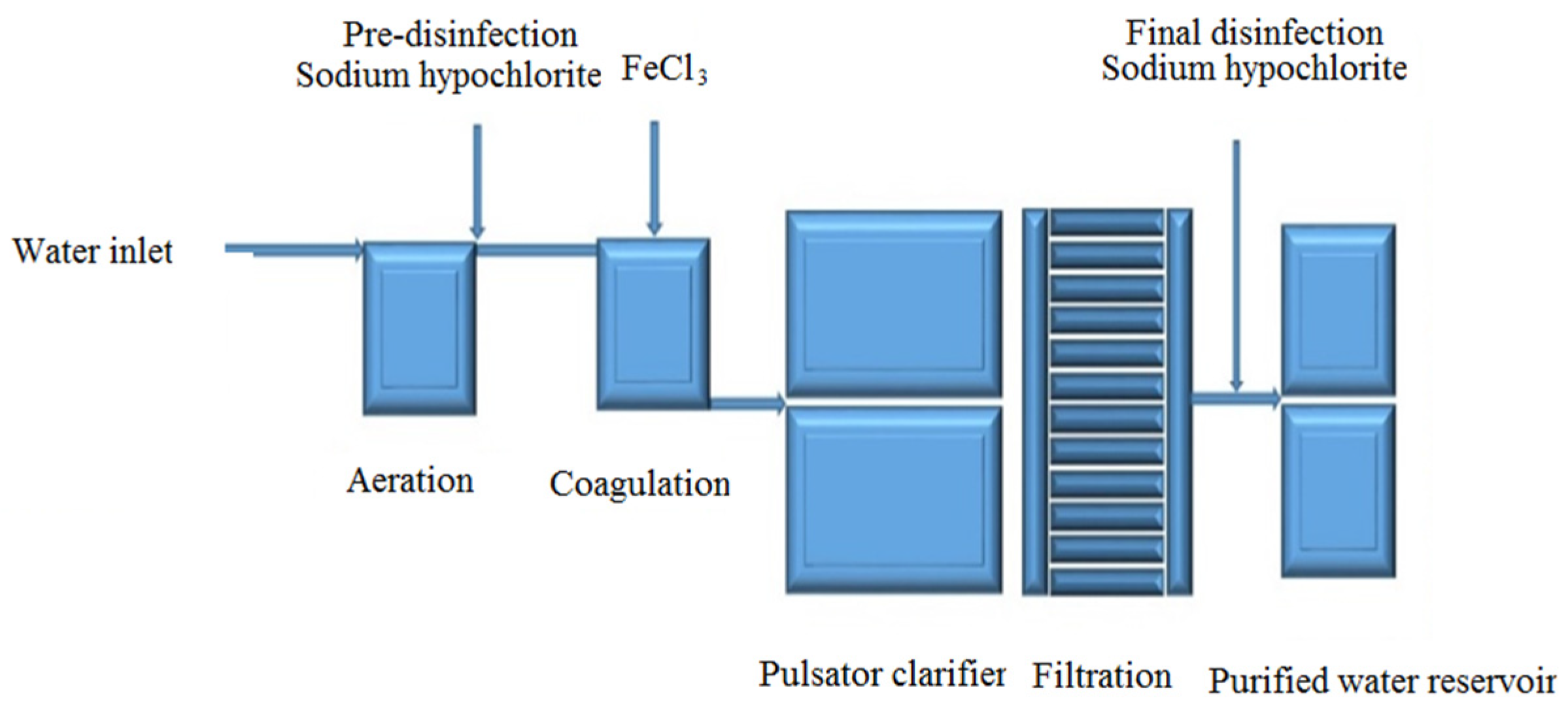 Pre-disinfection
Sodium hypochlorite

$FeCl_3$

Final disinfection
Sodium hypochlorite

Water inlet

Aeration

Coagulation

Pulsator clarifier

Filtration

Purified water reservoir